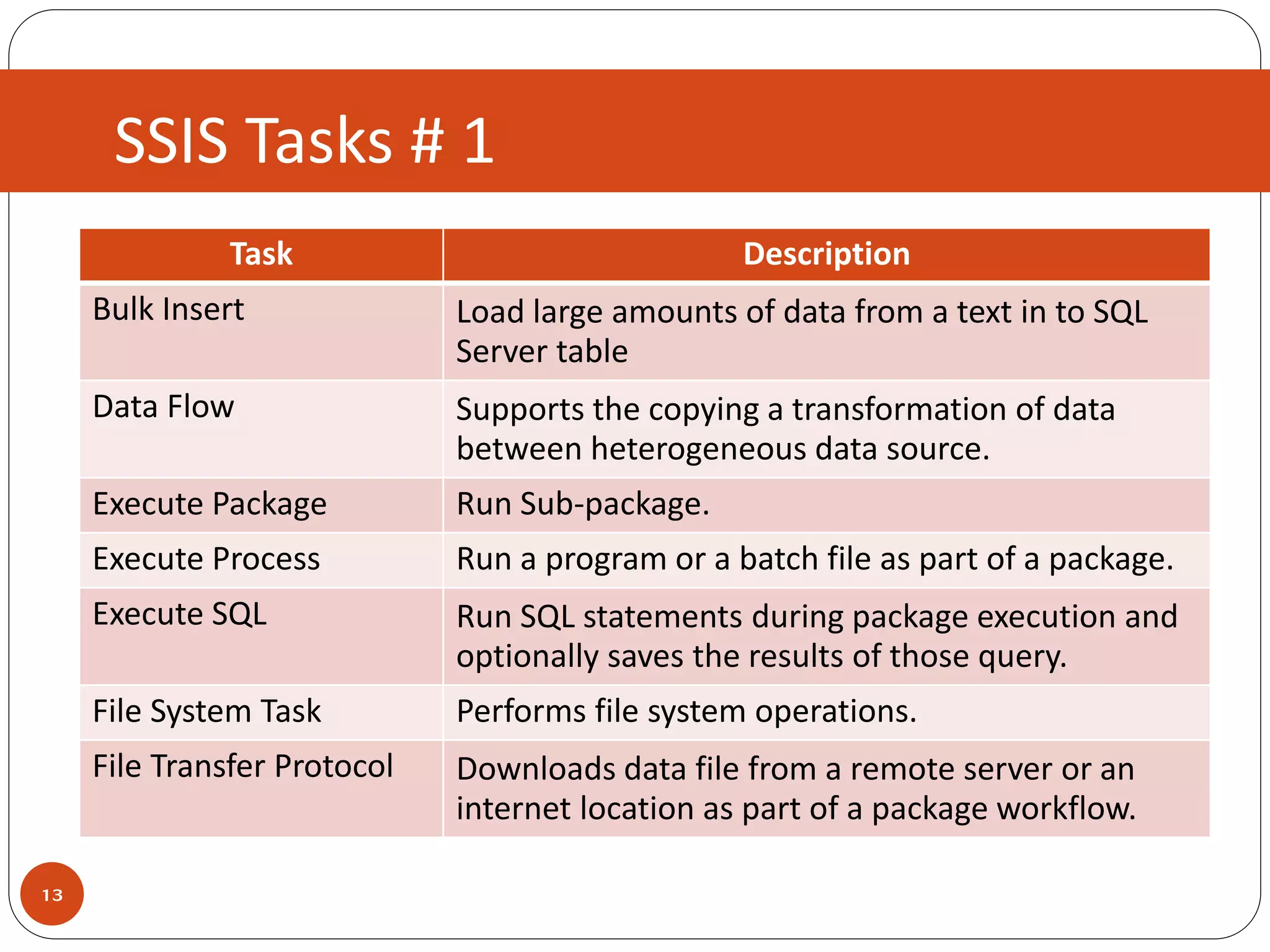 SSIS Tasks # 1

| Task | Description |
|---|---|
| Bulk Insert | Load large amounts of data from a text in to SQL Server table |
| Data Flow | Supports the copying a transformation of data between heterogeneous data source. |
| Execute Package | Run Sub-package. |
| Execute Process | Run a program or a batch file as part of a package. |
| Execute SQL | Run SQL statements during package execution and optionally saves the results of those query. |
| File System Task | Performs file system operations. |
| File Transfer Protocol | Downloads data file from a remote server or an internet location as part of a package workflow. |

13